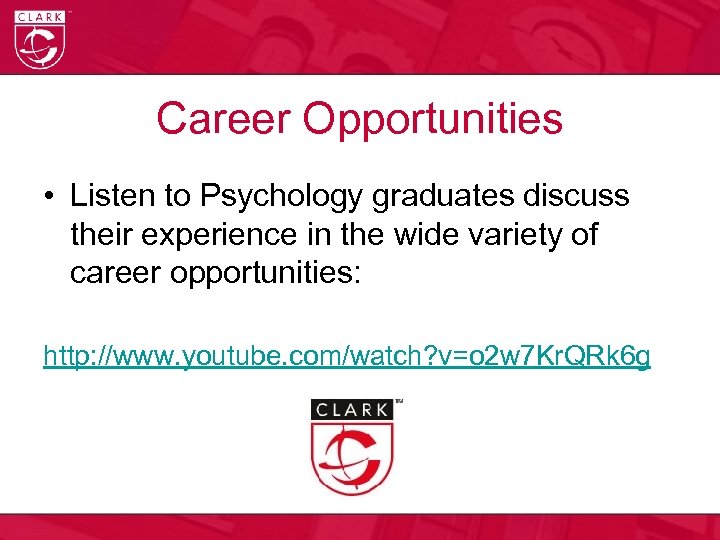 CLARK

Career Opportunities

• Listen to Psychology graduates discuss their experience in the wide variety of career opportunities:

http://www.youtube.com/watch?v=o2w7KrQRk6g

CLARK